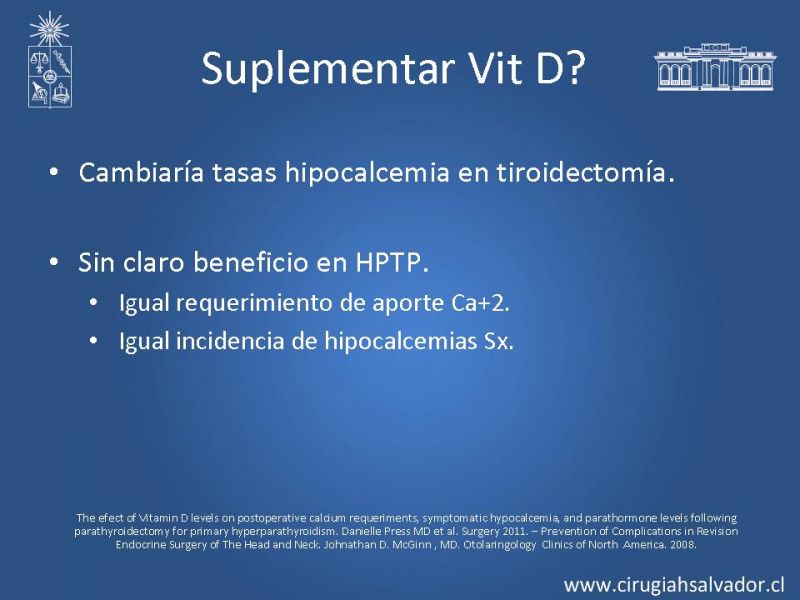 Suplementar Vit D?

• Cambiaría tasas hipocalcemia en tiroidectomía.

• Sin claro beneficio en HPTP.
  • Igual requerimiento de aporte Ca+2.
  • Igual incidencia de hipocalcemias Sx.

The efect of Vitamin D levels on postoperative calcium requeriments, symptomatic hypocalcemia, and parathormone levels following parathyroidectomy for primary hyperparathyroidism. Danielle Press MD et al. Surgery 2011. – Prevention of Complications in Revision Endocrine Surgery of The Head and Neck. Johnathan D. McGinn , MD. Otolaringology Clinics of North America. 2008.

www.cirugiahsalvador.cl